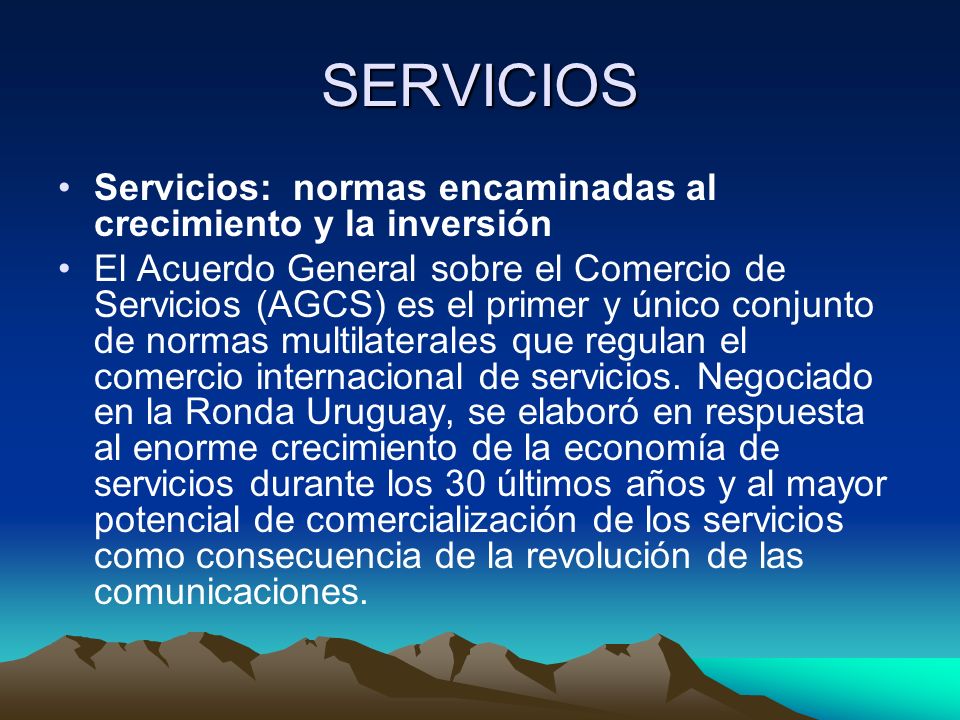 SERVICIOS

• Servicios: normas encaminadas al crecimiento y la inversión

• El Acuerdo General sobre el Comercio de Servicios (AGCS) es el primer y único conjunto de normas multilaterales que regulan el comercio internacional de servicios. Negociado en la Ronda Uruguay, se elaboró en respuesta al enorme crecimiento de la economía de servicios durante los 30 últimos años y al mayor potencial de comercialización de los servicios como consecuencia de la revolución de las comunicaciones.